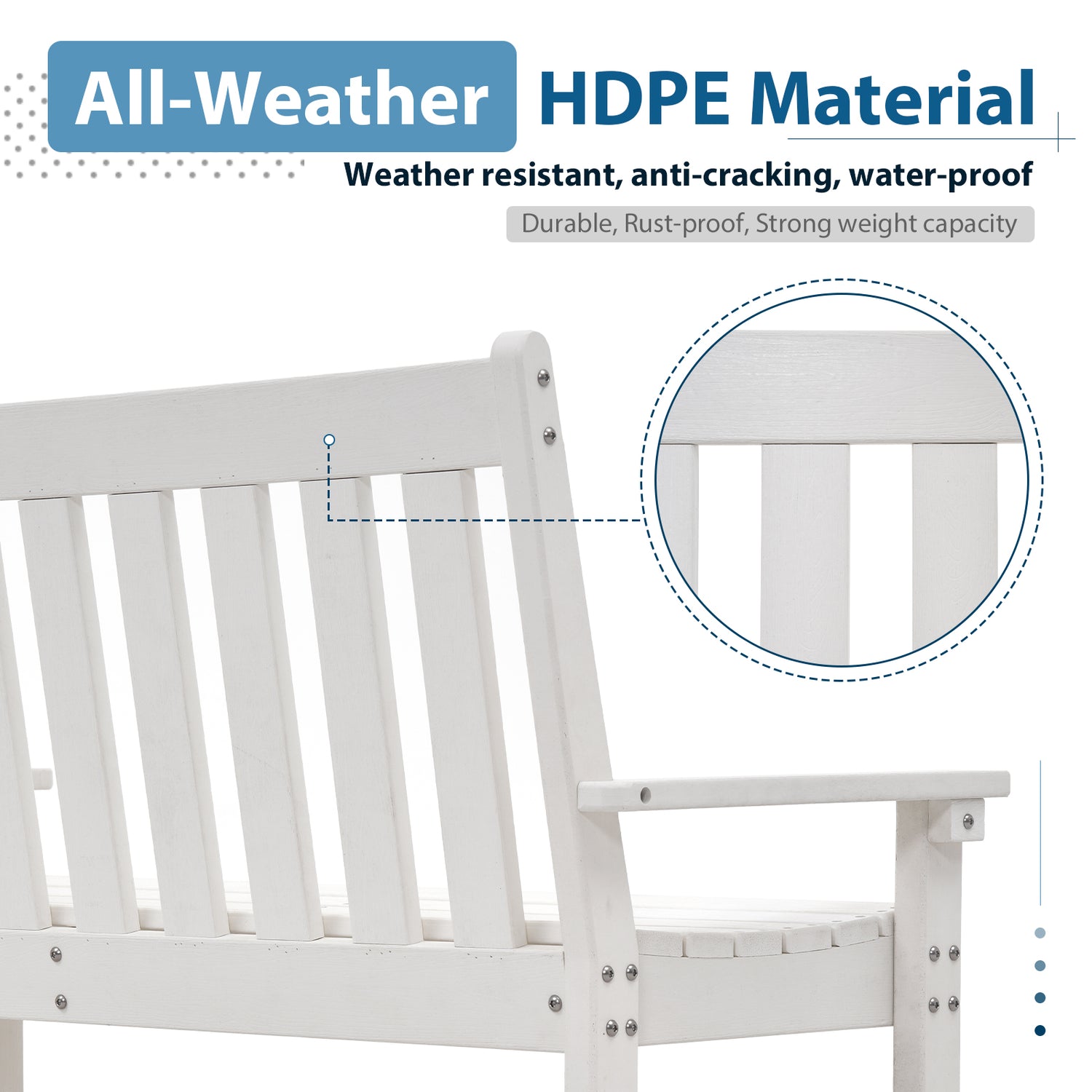 All-Weather HDPE Material

Weather resistant, anti-cracking, water-proof

Durable, Rust-proof, Strong weight capacity